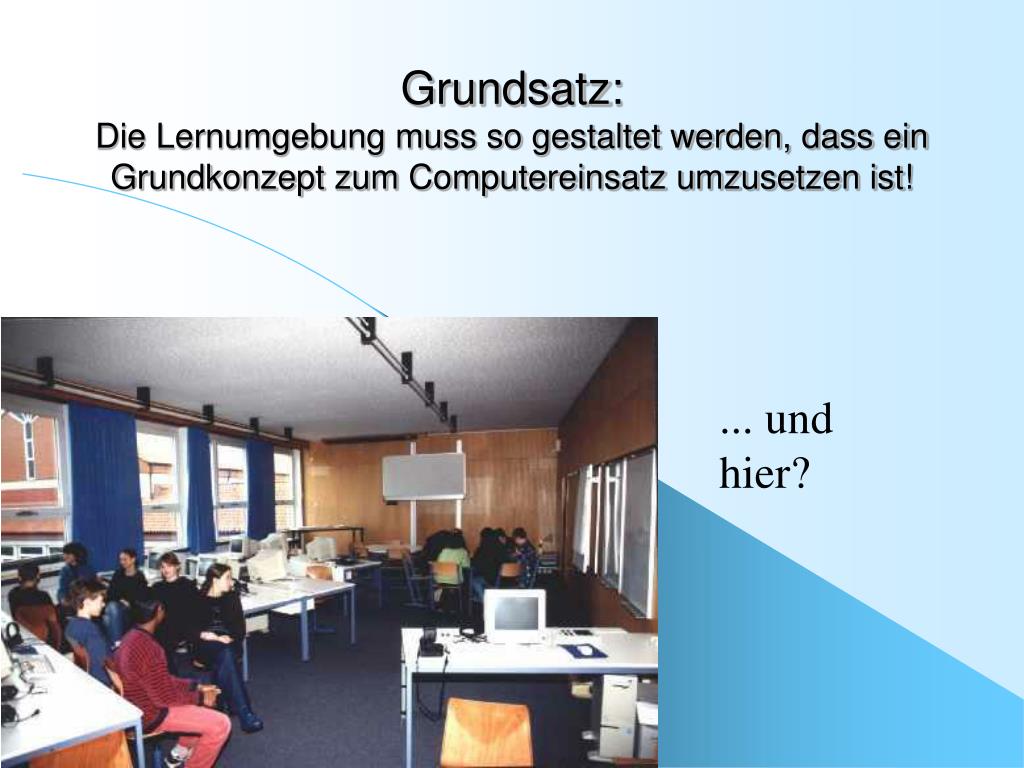 Grundsatz:
Die Lernumgebung muss so gestaltet werden, dass ein Grundkonzept zum Computereinsatz umzusetzen ist!

... und hier?